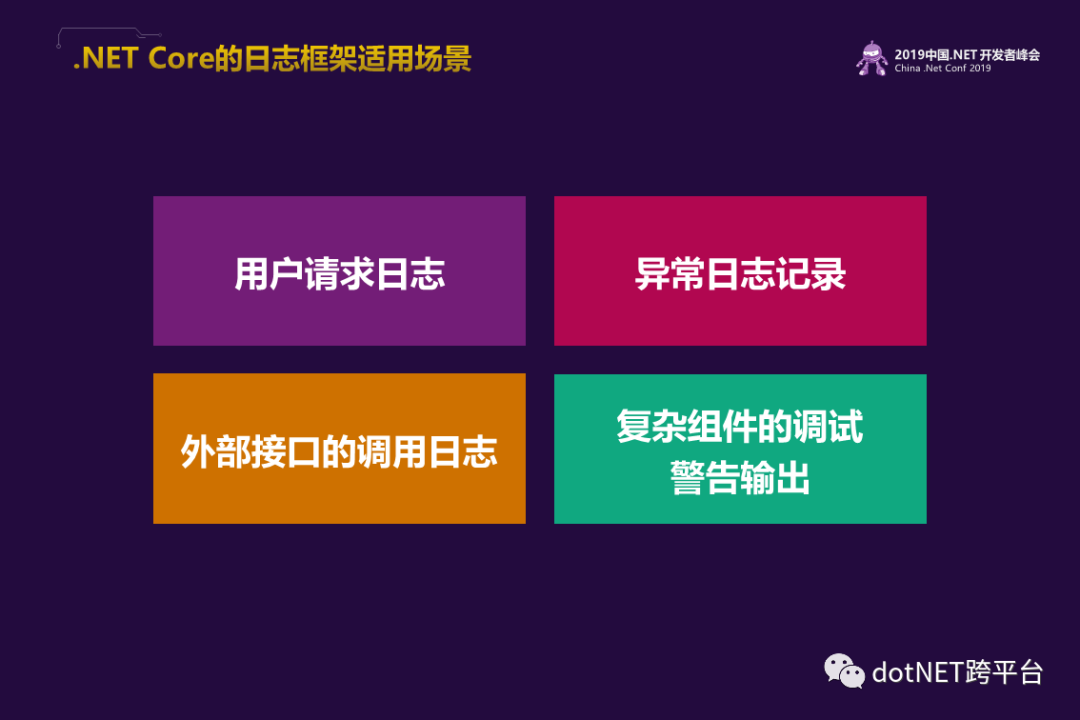 .NET Core的日志框架适用场景

2019中国.NET 开发者峰会
China .Net Conf 2019

用户请求日志

异常日志记录

外部接口的调用日志

复杂组件的调试
警告输出

dotNET跨平台